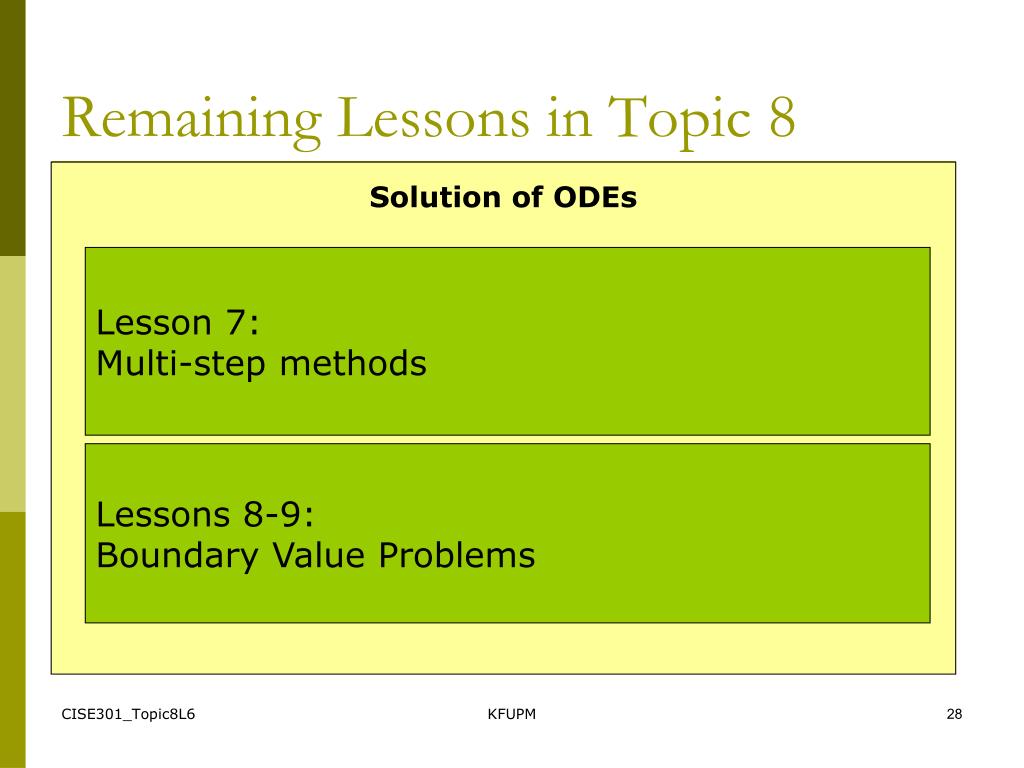 Remaining Lessons in Topic 8

Solution of ODEs

Lesson 7:
Multi-step methods

Lessons 8-9:
Boundary Value Problems

CISE301_Topic8L6

KFUPM

28